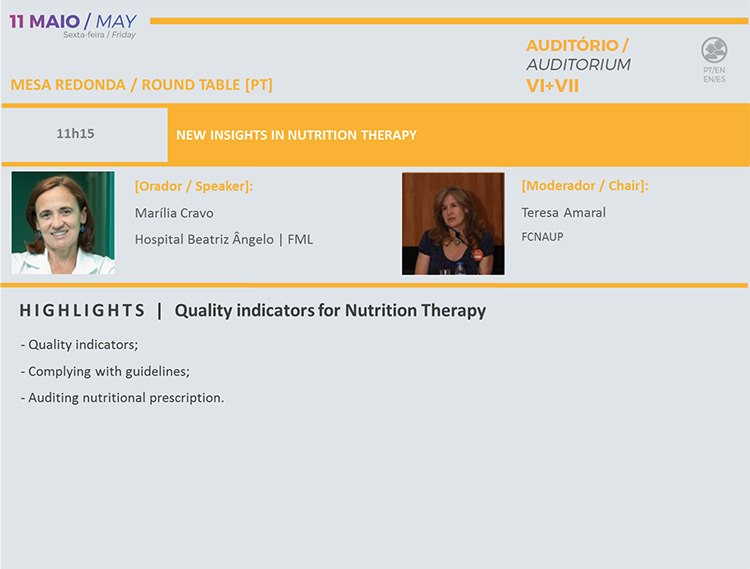 11 MAIO / MAY
Sexta-feira / Friday

AUDITÓRIO / AUDITORIUM VI+VII

PT/EN EN/ES

MESA REDONDA / ROUND TABLE [PT]

11h15

NEW INSIGHTS IN NUTRITION THERAPY

[Orador / Speaker]:
Marília Cravo
Hospital Beatriz Ângelo | FML

[Moderador / Chair]:
Teresa Amaral
FCNAUP

HIGHLIGHTS | Quality indicators for Nutrition Therapy

- Quality indicators;
- Complying with guidelines;
- Auditing nutritional prescription.